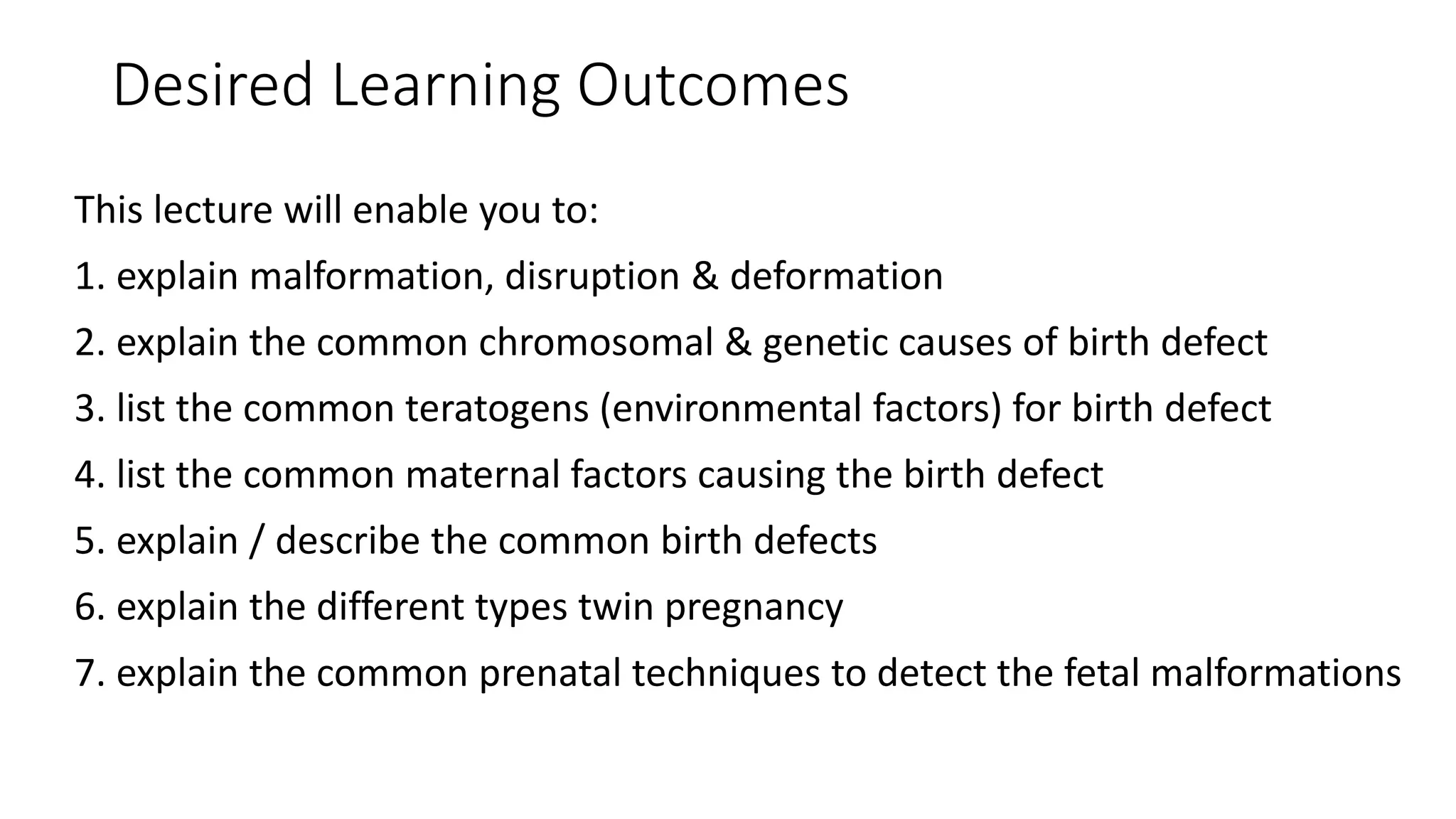 Desired Learning Outcomes

This lecture will enable you to:

1. explain malformation, disruption & deformation

2. explain the common chromosomal & genetic causes of birth defect

3. list the common teratogens (environmental factors) for birth defect

4. list the common maternal factors causing the birth defect

5. explain / describe the common birth defects

6. explain the different types twin pregnancy

7. explain the common prenatal techniques to detect the fetal malformations